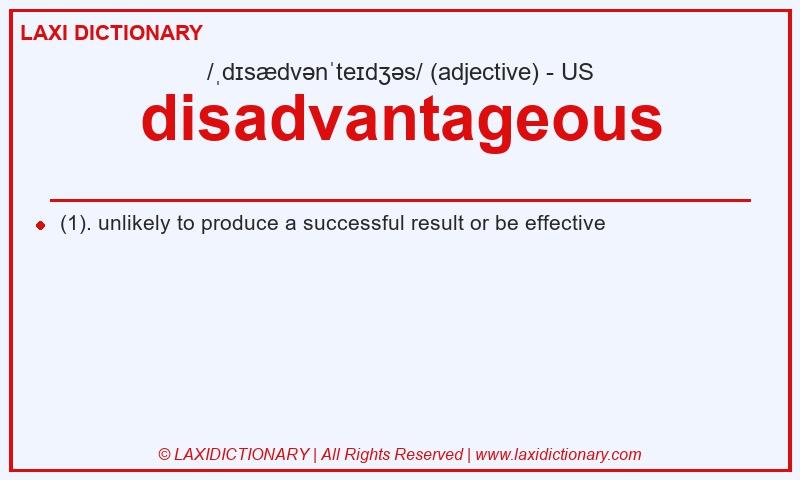 LAXI DICTIONARY

/ˌdɪsædvənˈteɪdʒəs/ (adjective) - US

disadvantageous

(1). unlikely to produce a successful result or be effective

© LAXIDICTIONARY | All Rights Reserved | www.laxidictionary.com